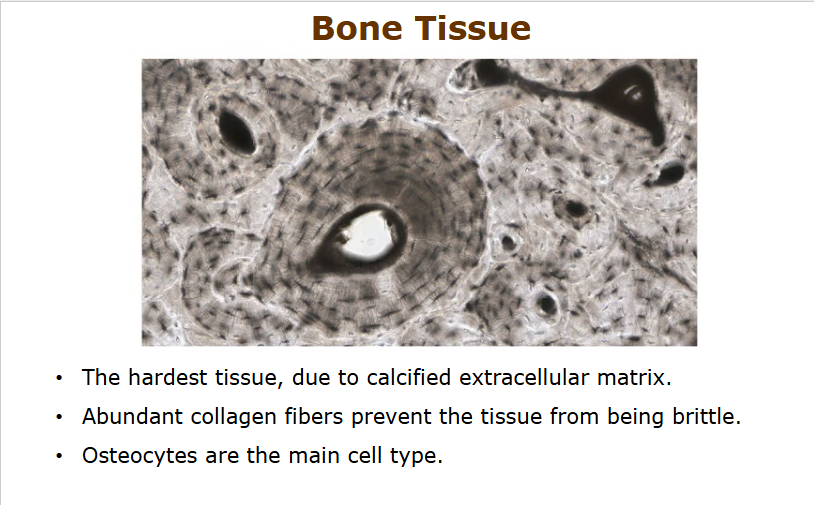 Bone Tissue

• The hardest tissue, due to calcified extracellular matrix.
• Abundant collagen fibers prevent the tissue from being brittle.
• Osteocytes are the main cell type.